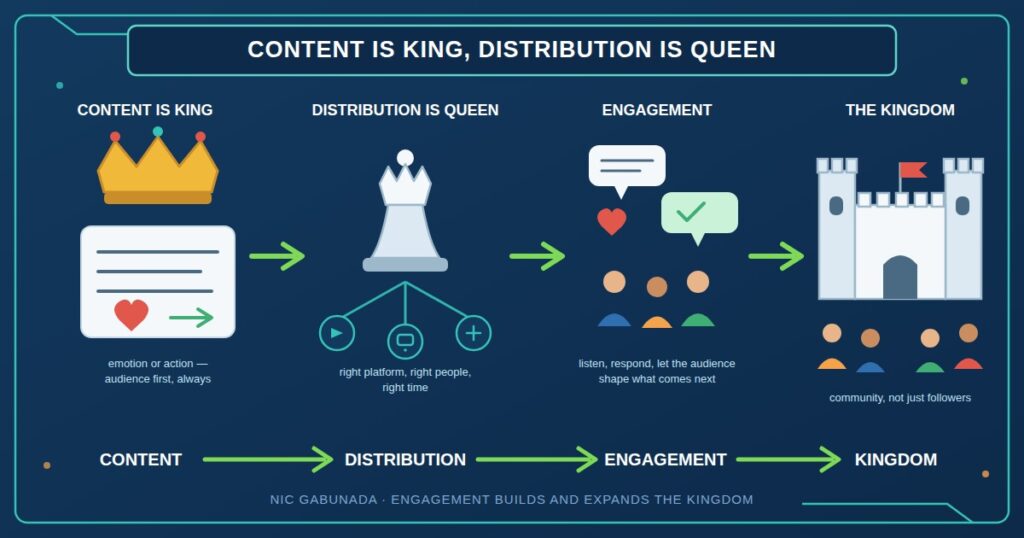 CONTENT IS KING, DISTRIBUTION IS QUEEN

CONTENT IS KING

emotion or action — audience first, always

DISTRIBUTION IS QUEEN

right platform, right people, right time

ENGAGEMENT

listen, respond, let the audience shape what comes next

THE KINGDOM

community, not just followers

CONTENT DISTRIBUTION ENGAGEMENT KINGDOM

NIC GABUNADA · ENGAGEMENT BUILDS AND EXPANDS THE KINGDOM